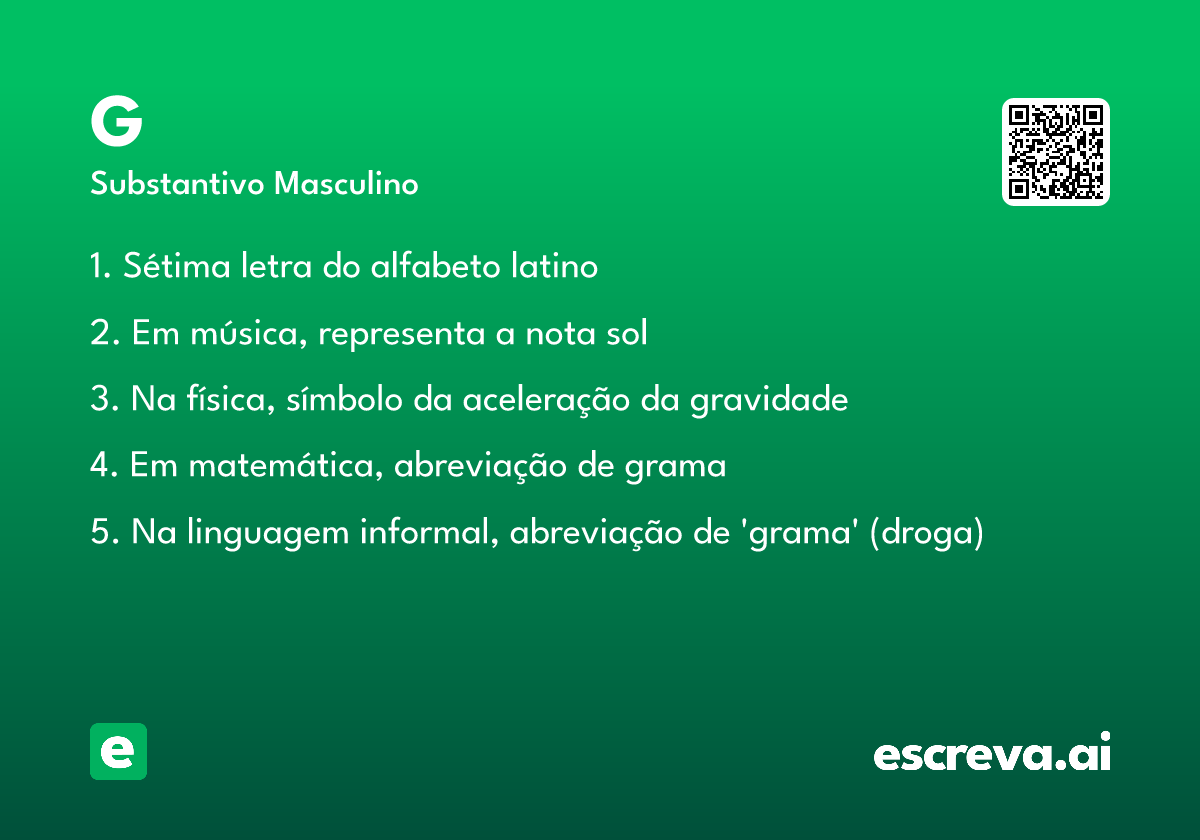 G

Substantivo Masculino

1. Sétima letra do alfabeto latino

2. Em música, representa a nota sol

3. Na física, símbolo da aceleração da gravidade

4. Em matemática, abreviação de grama

5. Na linguagem informal, abreviação de 'grama' (droga)

e

escreva.ai